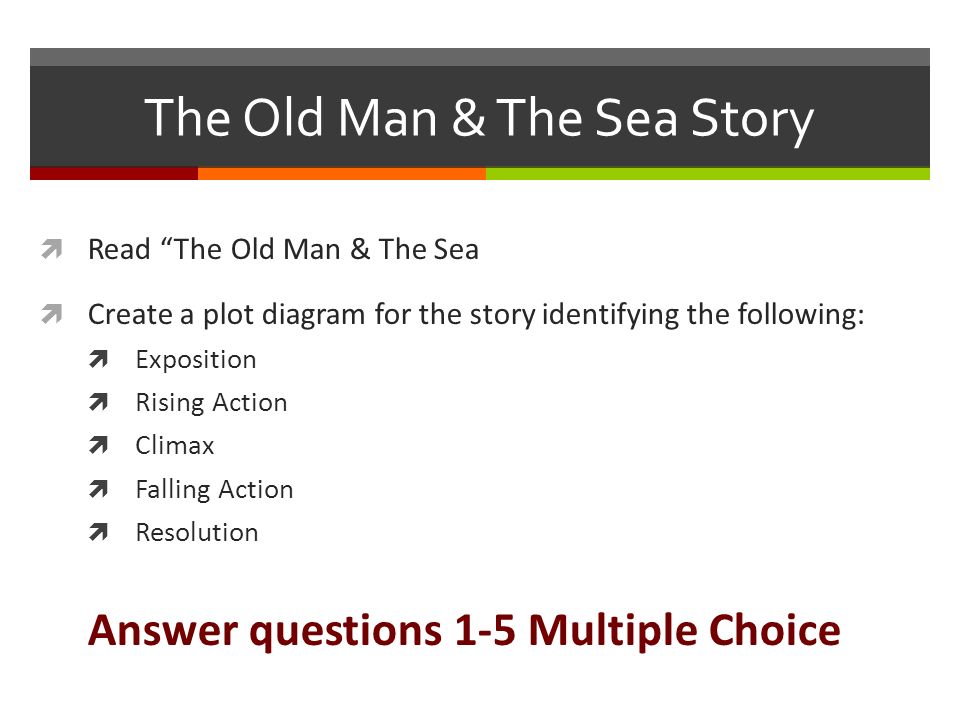 The Old Man & The Sea Story

Read “The Old Man & The Sea

Create a plot diagram for the story identifying the following:

Exposition

Rising Action

Climax

Falling Action

Resolution

Answer questions 1-5 Multiple Choice